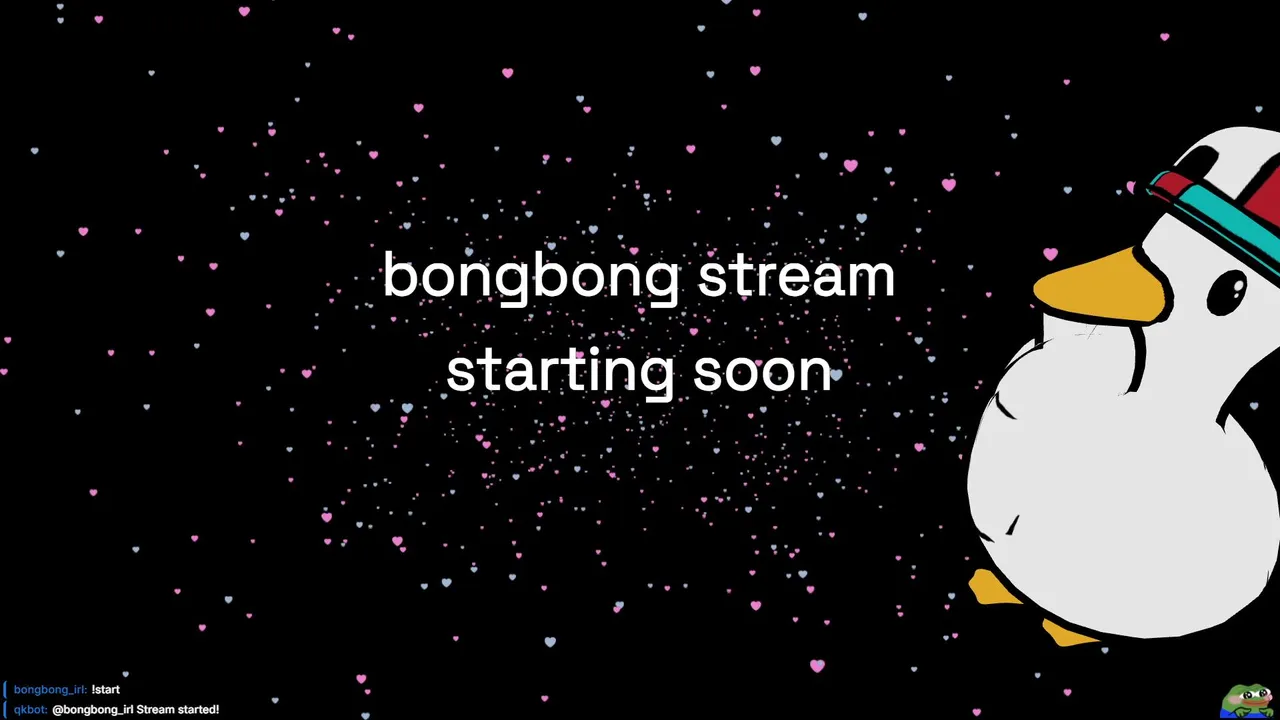 bongbong stream
starting soon

bongbong_irl: !start
qkbot: @bongbong_irl Stream started!